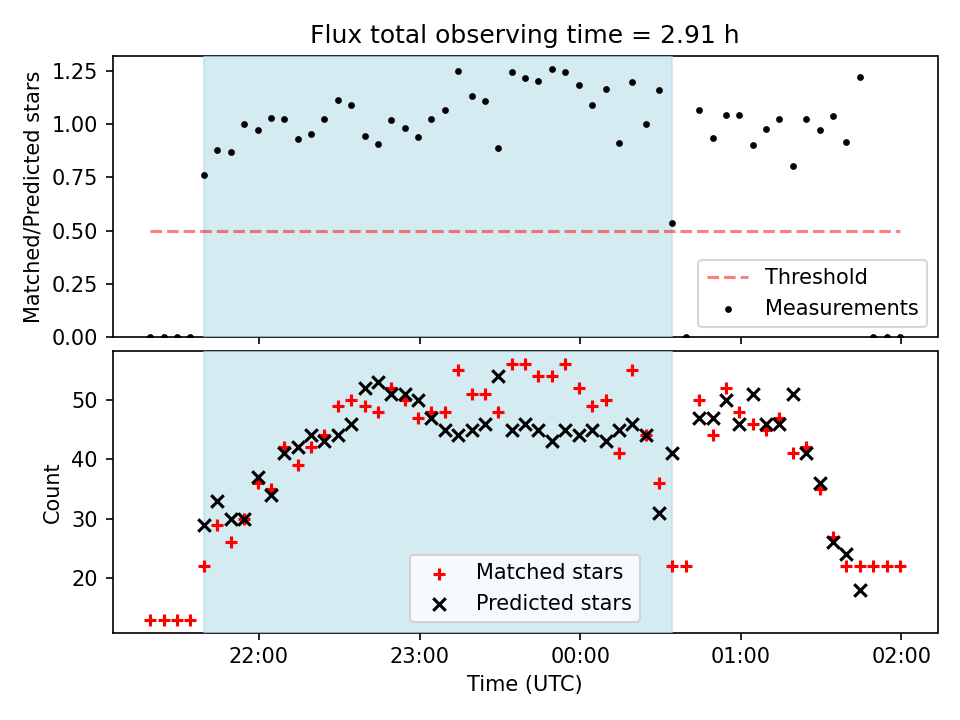 Flux total observing time = 2.91 h

Matched/Predicted stars

1.25
1.00
0.75
0.50
0.25
0.00

Threshold
Measurements

Count

50
40
30
20

Matched stars
Predicted stars

22:00
23:00
00:00
01:00
02:00

Time (UTC)